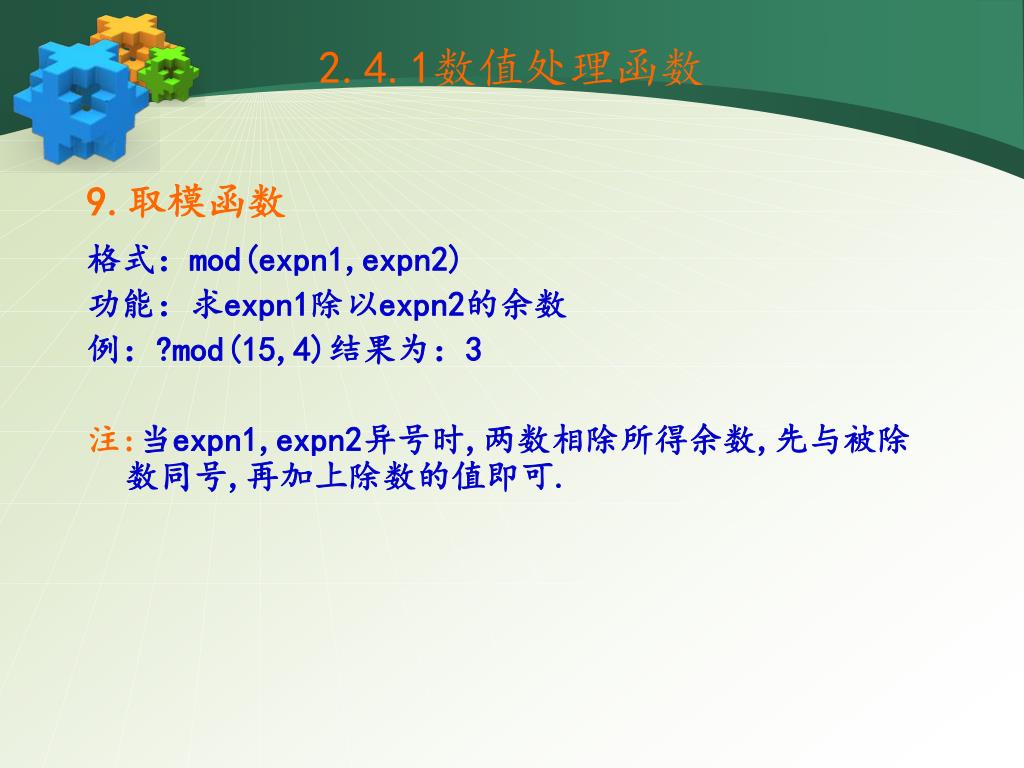 2.4.1数值处理函数

9.取模函数

格式：mod(expn1,expn2)
功能：求expn1除以expn2的余数
例：?mod(15,4)结果为：3

注:当expn1,expn2异号时,两数相除所得余数,先与被除数同号,再加上除数的值即可.